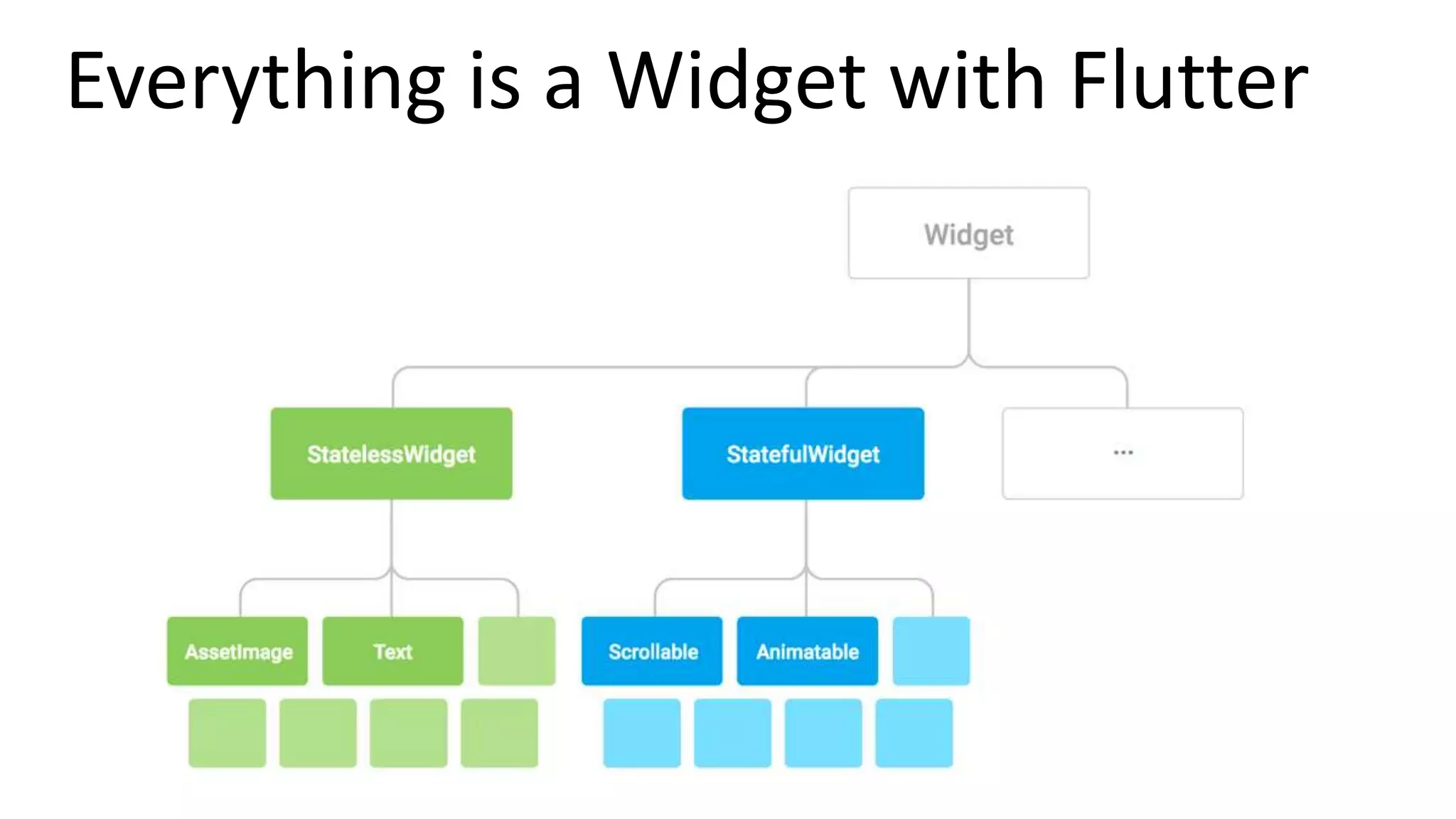 Everything is a Widget with Flutter

Widget

StatelessWidget

StatefulWidget

...

AssetImage

Text

Scrollable

Animatable